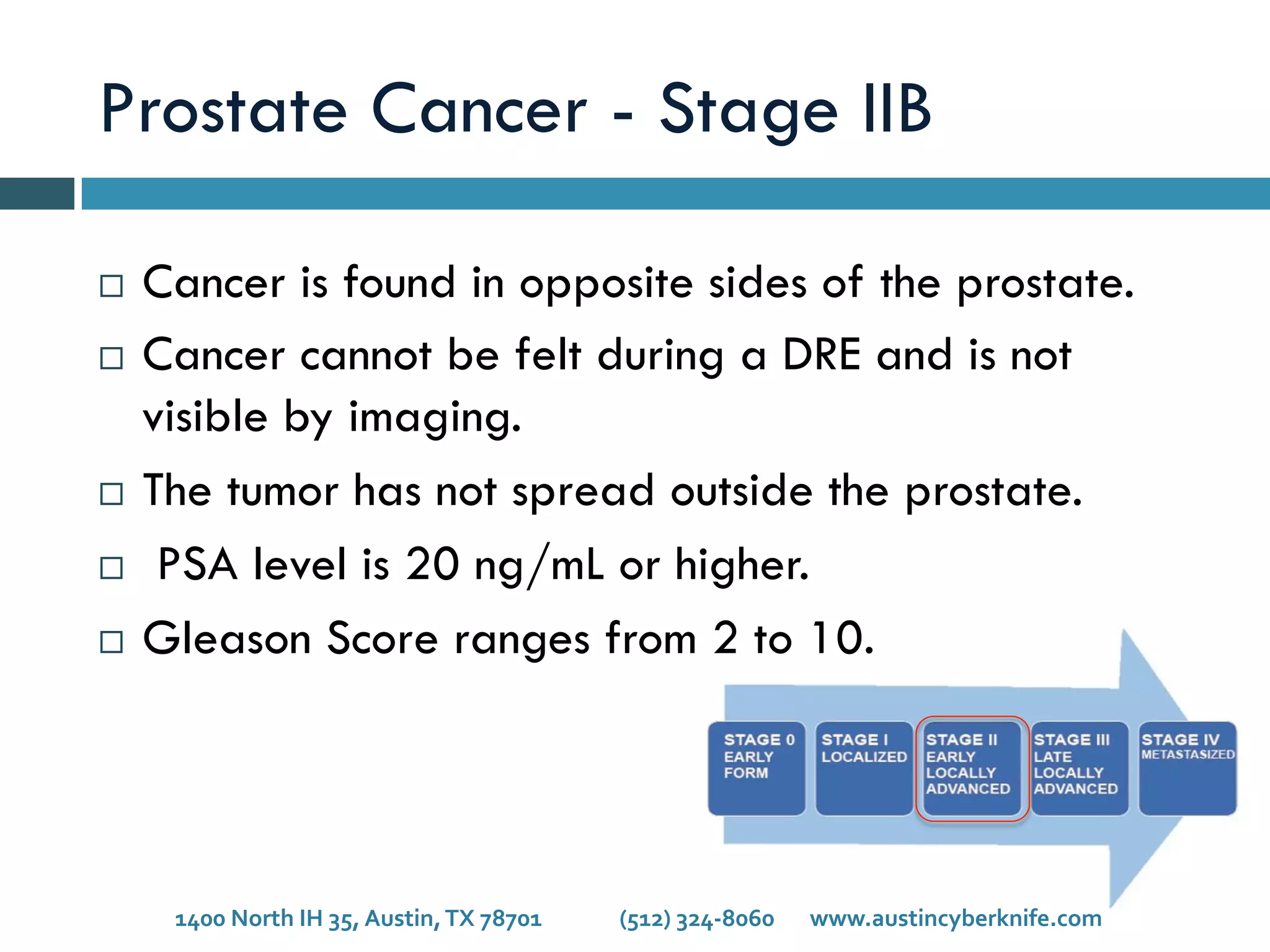 Prostate Cancer - Stage IIB

□ Cancer is found in opposite sides of the prostate.

□ Cancer cannot be felt during a DRE and is not visible by imaging.

□ The tumor has not spread outside the prostate.

□ PSA level is 20 ng/mL or higher.

□ Gleason Score ranges from 2 to 10.

STAGE 0 EARLY FORM

STAGE I LOCALIZED

STAGE II EARLY LOCALLY ADVANCED

STAGE III LATE LOCALLY ADVANCED

STAGE IV METASTASIZED

1400 North IH 35, Austin, TX 78701 (512) 324-8060 www.austincyberknife.com